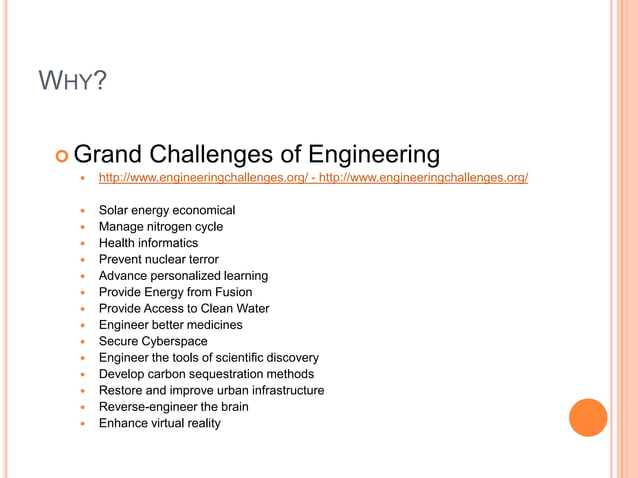 WHY?

Grand Challenges of Engineering

http://www.engineeringchallenges.org/ - http://www.engineeringchallenges.org/

Solar energy economical
Manage nitrogen cycle
Health informatics
Prevent nuclear terror
Advance personalized learning
Provide Energy from Fusion
Provide Access to Clean Water
Engineer better medicines
Secure Cyberspace
Engineer the tools of scientific discovery
Develop carbon sequestration methods
Restore and improve urban infrastructure
Reverse-engineer the brain
Enhance virtual reality